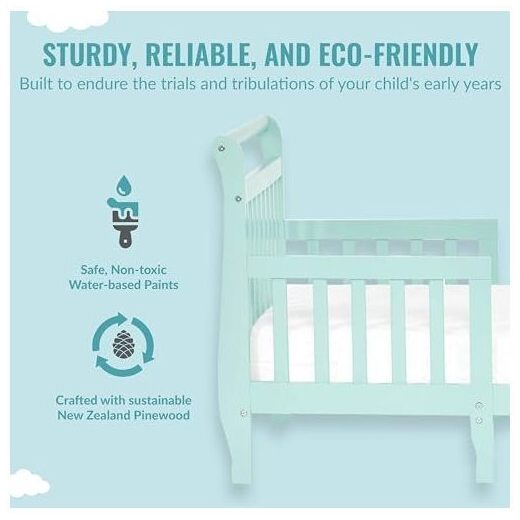 STURDY, RELIABLE, AND ECO-FRIENDLY
Built to endure the trials and tribulations of your child's early years

Safe, Non-toxic Water-based Paints

Crafted with sustainable New Zealand Pinewood